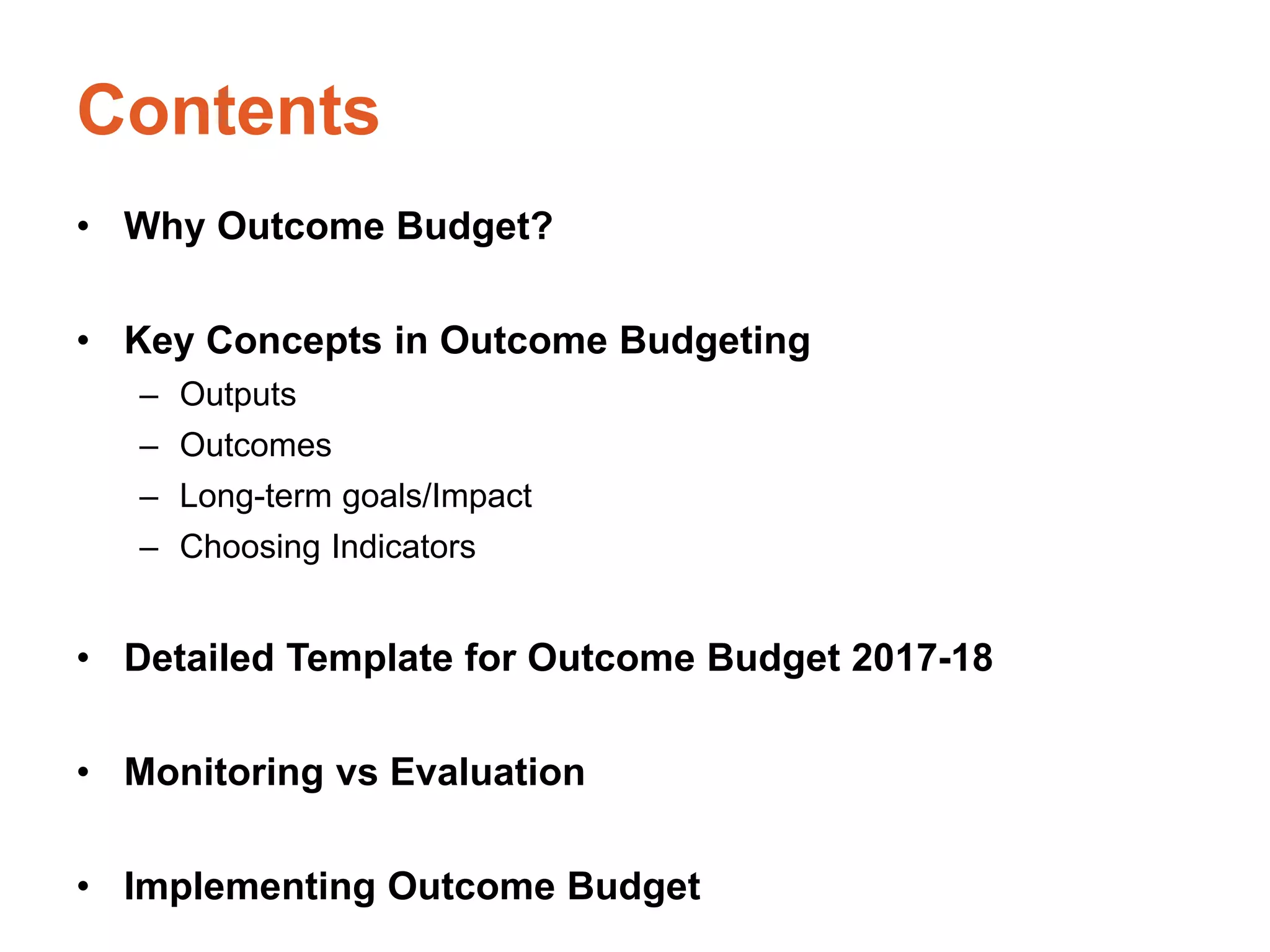 Contents

• Why Outcome Budget?

• Key Concepts in Outcome Budgeting
 – Outputs
 – Outcomes
 – Long-term goals/Impact
 – Choosing Indicators

• Detailed Template for Outcome Budget 2017-18

• Monitoring vs Evaluation

• Implementing Outcome Budget